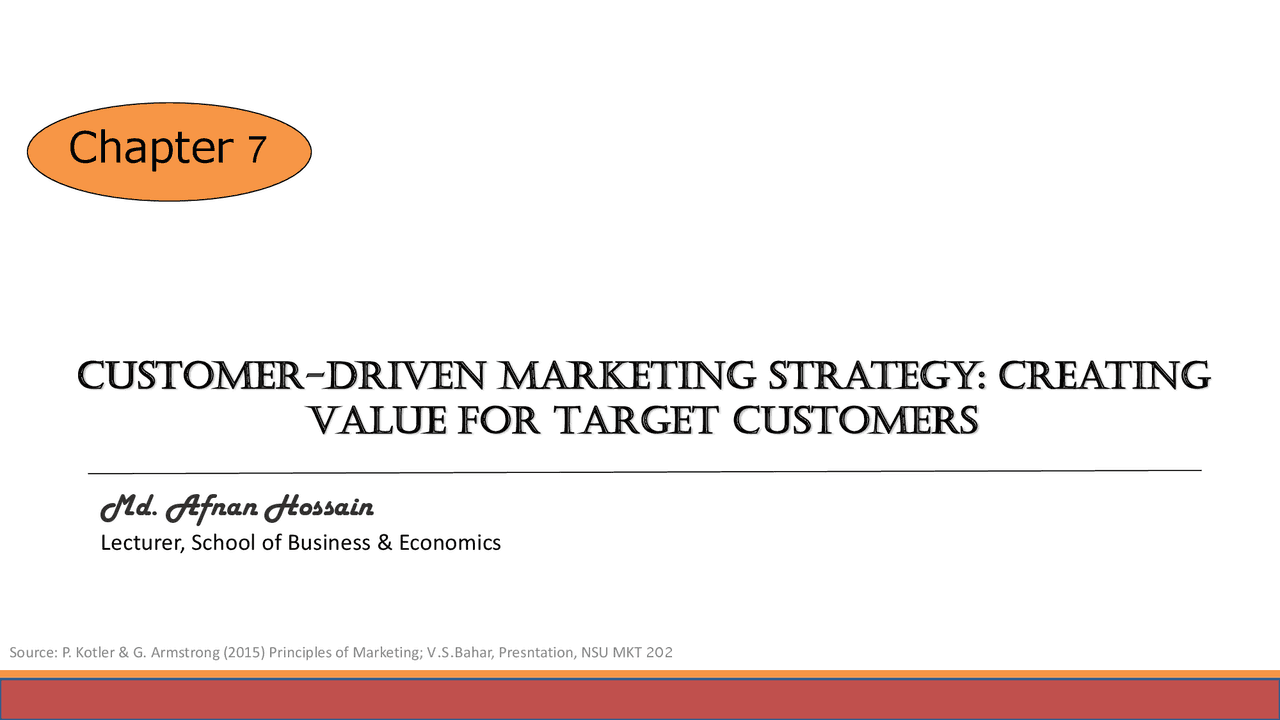 Chapter 7

CUSTOMER-DRIVEN MARKETING STRATEGY: CREATING VALUE FOR TARGET CUSTOMERS

Md. Afnan Hossain
Lecturer, School of Business & Economics

Source: P. Kotler & G. Armstrong (2015) Principles of Marketing; V.S.Bahar, Presntation, NSU MKT 202